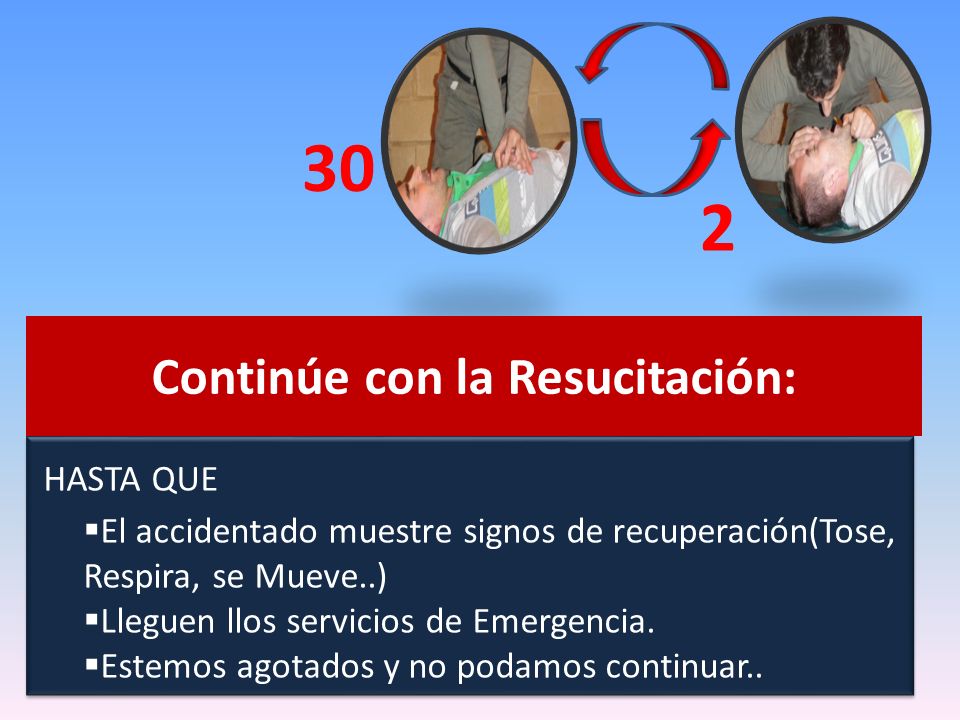 30

2

Continúe con la Resucitación:

HASTA QUE

▪El accidentado muestre signos de recuperación(Tose, Respira, se Mueve..)

▪Lleguen llos servicios de Emergencia.

▪Estemos agotados y no podamos continuar..